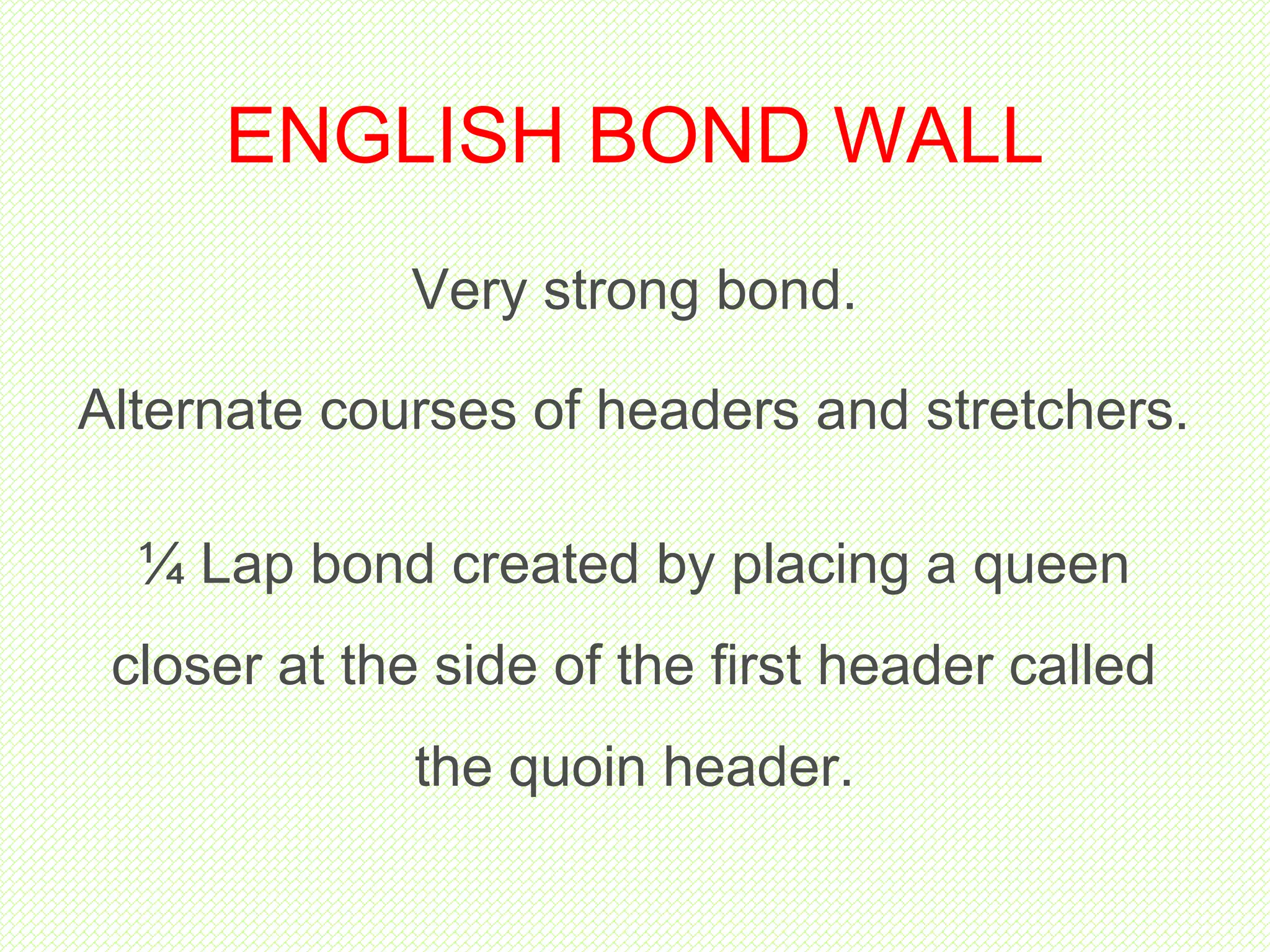 ENGLISH BOND WALL

Very strong bond.

Alternate courses of headers and stretchers.

¼ Lap bond created by placing a queen closer at the side of the first header called the quoin header.